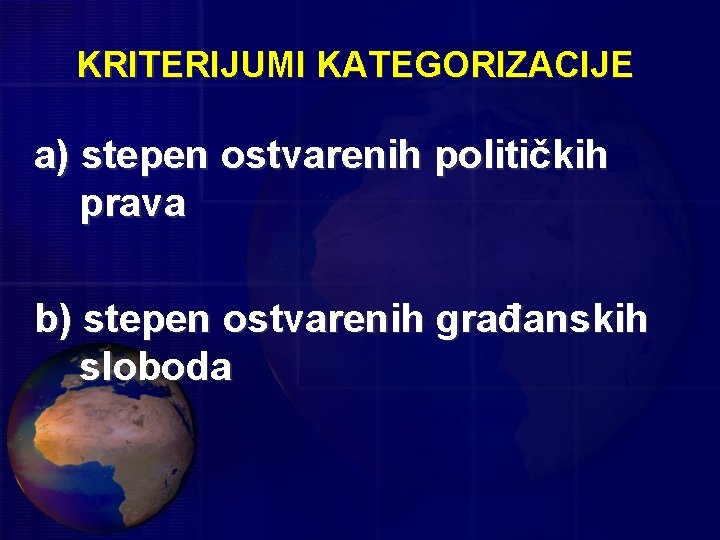 KRITERIJUMI KATEGORIZACIJE

a) stepen ostvarenih političkih prava

b) stepen ostvarenih građanskih sloboda